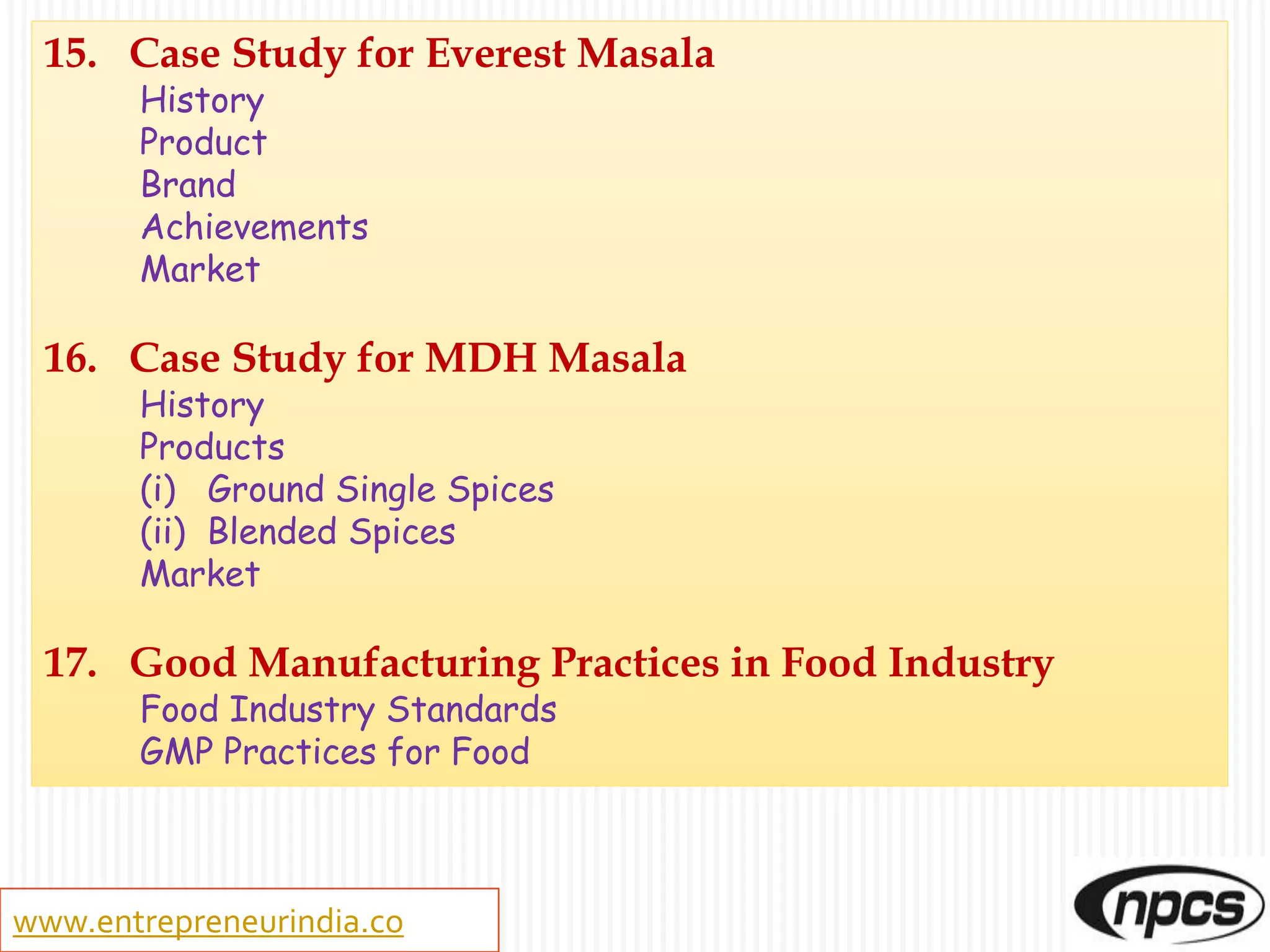 15. Case Study for Everest Masala
History
Product
Brand
Achievements
Market

16. Case Study for MDH Masala
History
Products
(i) Ground Single Spices
(ii) Blended Spices
Market

17. Good Manufacturing Practices in Food Industry
Food Industry Standards
GMP Practices for Food

www.entrepreneurindia.co

npcs